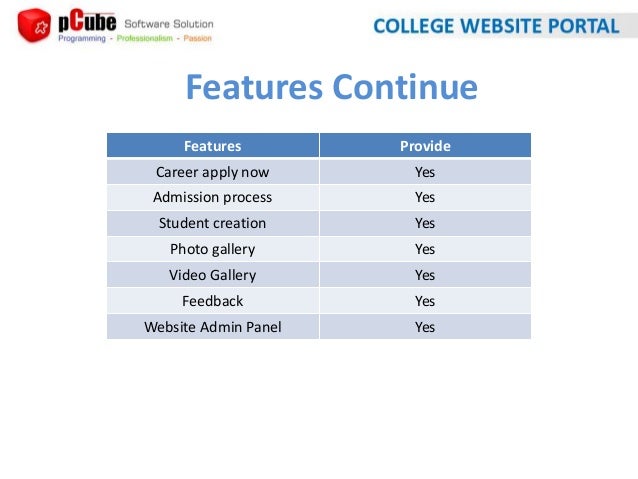 pCube Software Solution
Programming - Professionalism - Passion

COLLEGE WEBSITE PORTAL

Features Continue

| Features | Provide |
|---|---|
| Career apply now | Yes |
| Admission process | Yes |
| Student creation | Yes |
| Photo gallery | Yes |
| Video Gallery | Yes |
| Feedback | Yes |
| Website Admin Panel | Yes |